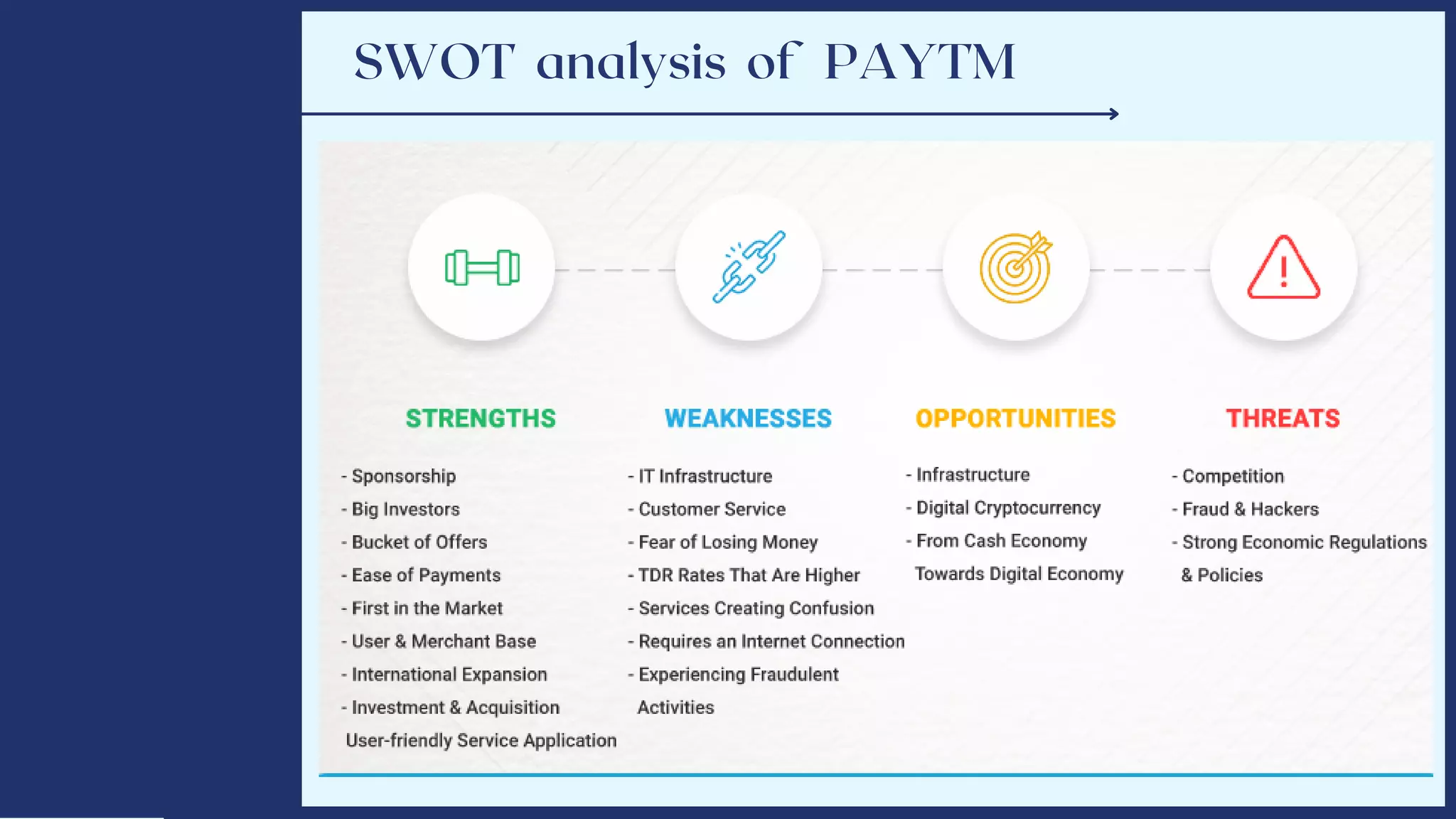 SWOT analysis of PAYTM

STRENGTHS

- Sponsorship
- Big Investors
- Bucket of Offers
- Ease of Payments
- First in the Market
- User & Merchant Base
- International Expansion
- Investment & Acquisition
User-friendly Service Application

WEAKNESSES

- IT Infrastructure
- Customer Service
- Fear of Losing Money
- TDR Rates That Are Higher
- Services Creating Confusion
- Requires an Internet Connection
- Experiencing Fraudulent Activities

OPPORTUNITIES

- Infrastructure
- Digital Cryptocurrency
- From Cash Economy Towards Digital Economy

THREATS

- Competition
- Fraud & Hackers
- Strong Economic Regulations & Policies